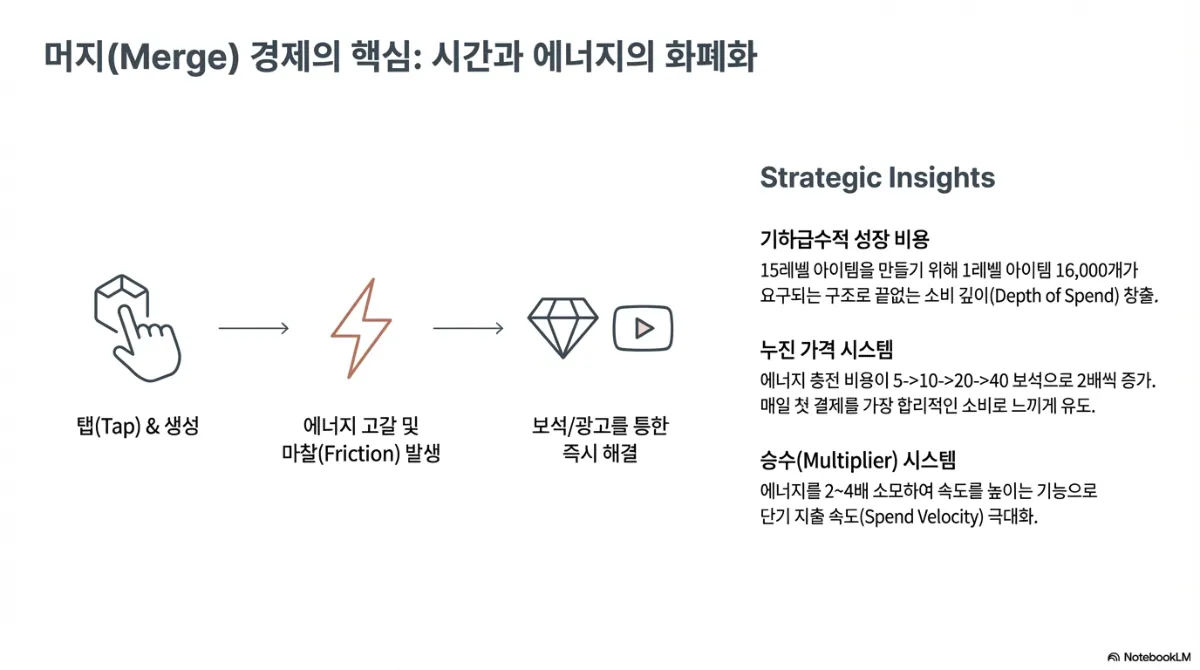 머지(Merge) 경제의 핵심: 시간과 에너지의 화폐화

탭(Tap) & 생성

에너지 고갈 및 마찰(Friction) 발생

보석/광고를 통한 즉시 해결

Strategic Insights

기하급수적 성장 비용
15레벨 아이템을 만들기 위해 1레벨 아이템 16,000개가 요구되는 구조로 끝없는 소비 깊이(Depth of Spend) 창출.

누진 가격 시스템
에너지 충전 비용이 5->10->20->40 보석으로 2배씩 증가. 매일 첫 결제를 가장 합리적인 소비로 느끼게 유도.

승수(Multiplier) 시스템
에너지를 2~4배 소모하여 속도를 높이는 기능으로 단기 지출 속도(Spend Velocity) 극대화.

NotebookLM